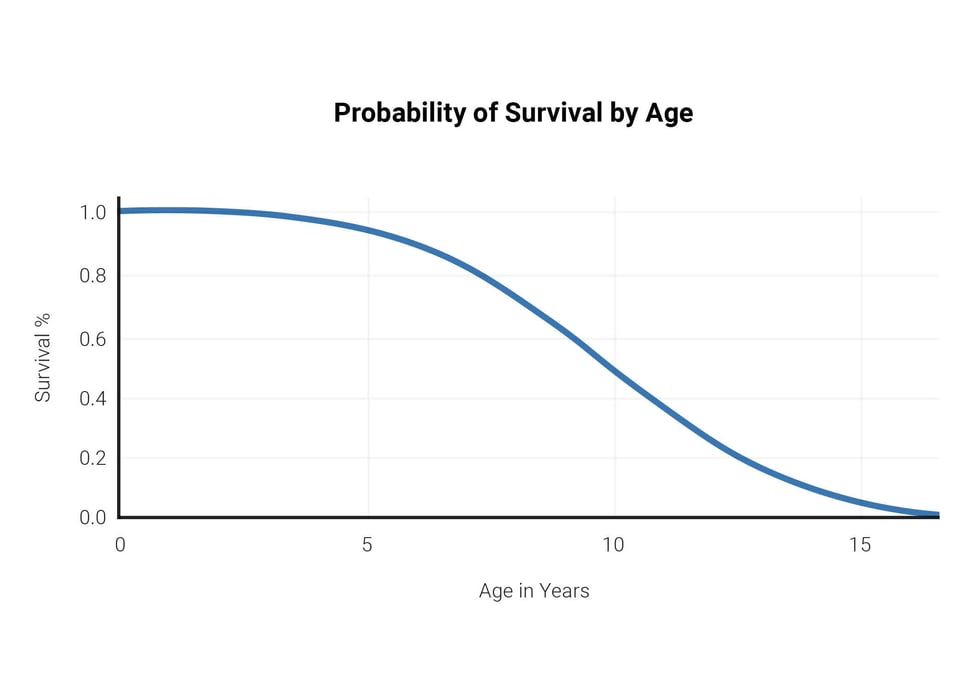 Probability of Survival by Age

Survival %

1.0
0.8
0.6
0.4
0.2
0.0

0
5
10
15

Age in Years